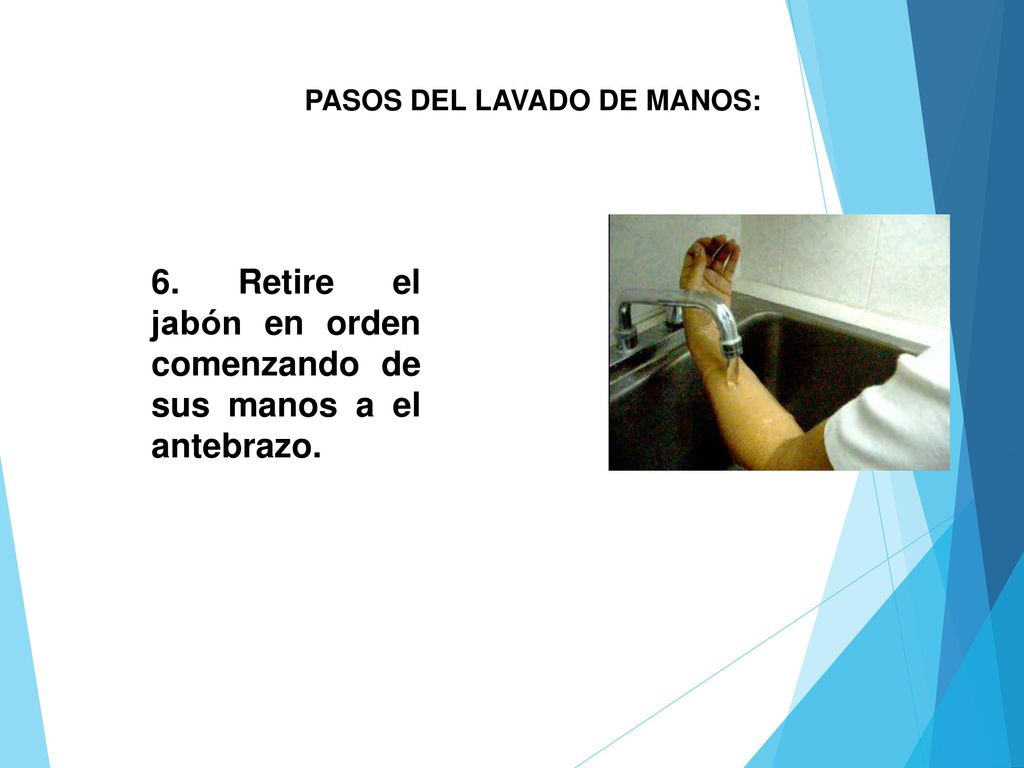 PASOS DEL LAVADO DE MANOS:

6. Retire el jabón en orden comenzando de sus manos a el antebrazo.